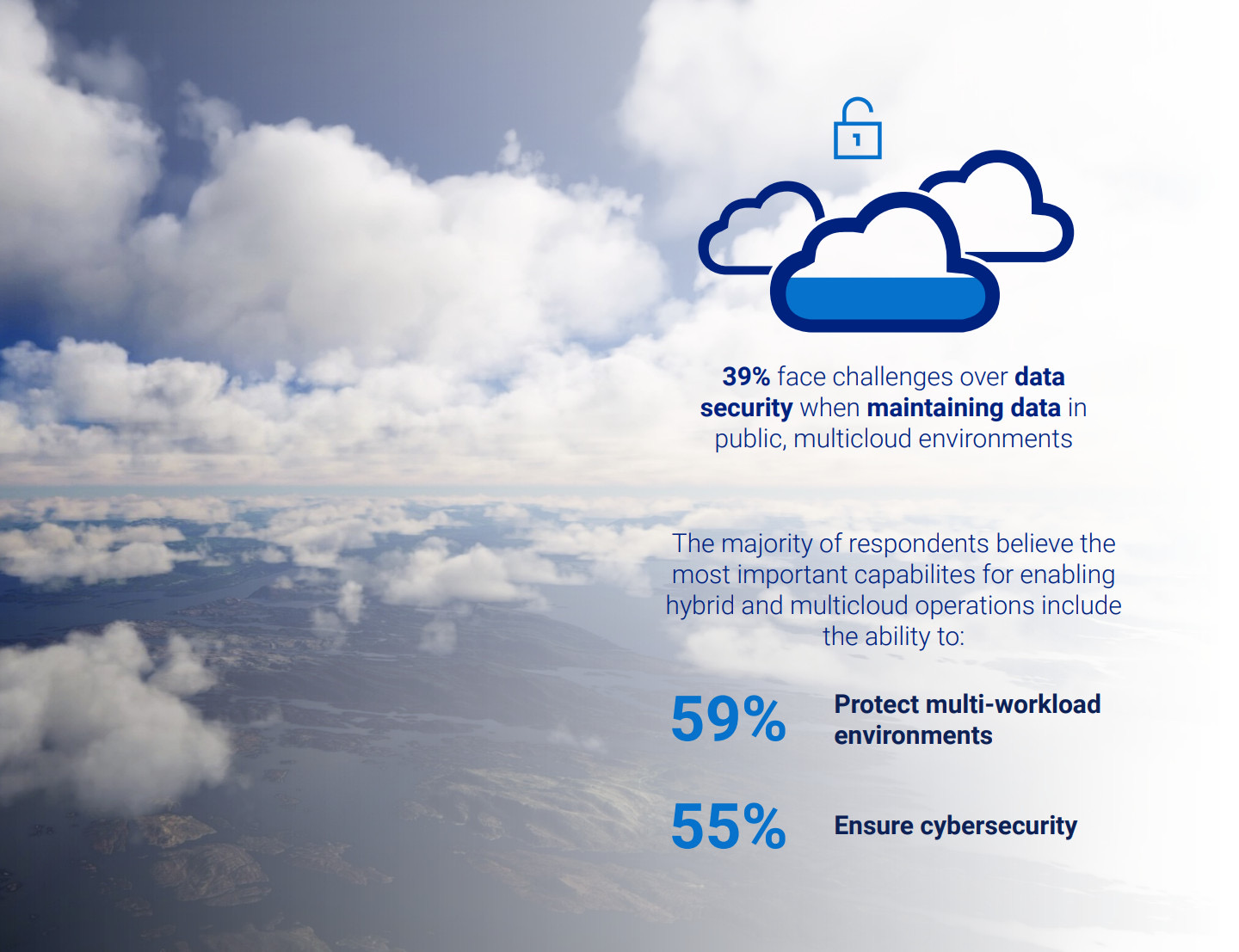 39% face challenges over data security when maintaining data in public, multicloud environments

The majority of respondents believe the most important capabilites for enabling hybrid and multicloud operations include the ability to:

59% Protect multi-workload environments

55% Ensure cybersecurity